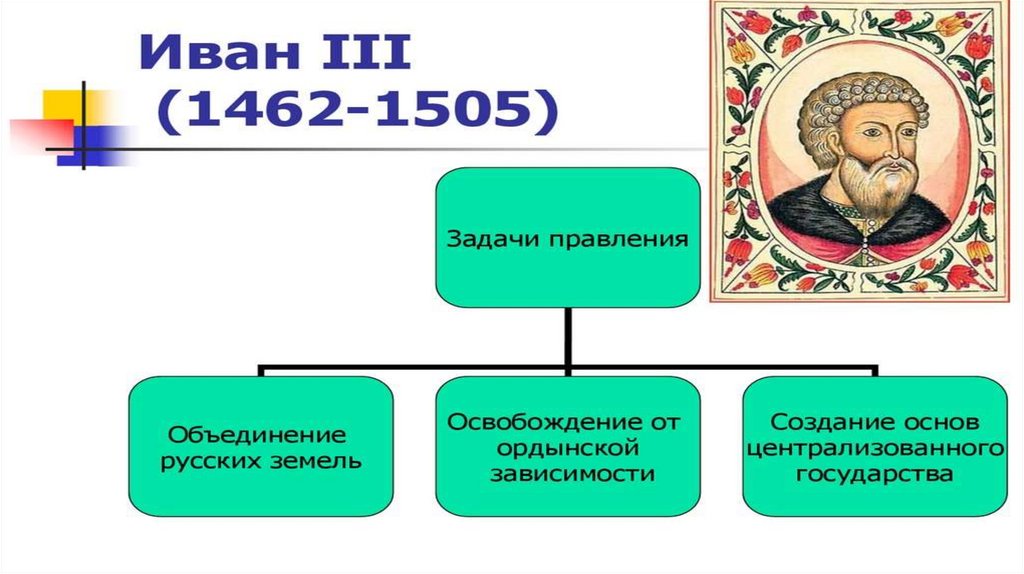 Иван III
(1462-1505)

Задачи правления

Объединение русских земель

Освобождение от ордынской зависимости

Создание основ централизованного государства